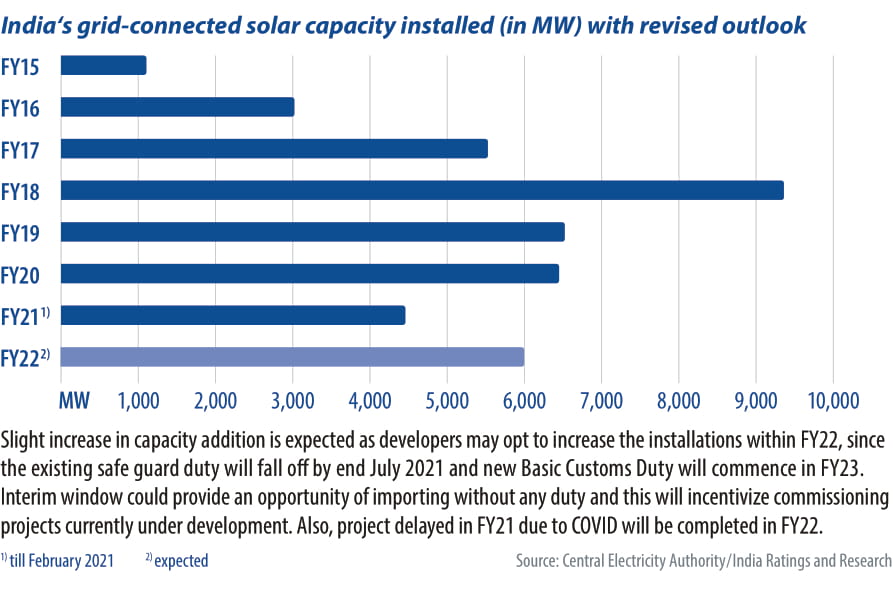 India's grid-connected solar capacity installed (in MW) with revised outlook

FY15
FY16
FY17
FY18
FY19
FY20
FY21$^{1)}$
FY22$^{2)}$

MW 1,000 2,000 3,000 4,000 5,000 6,000 7,000 8,000 9,000 10,000

Slight increase in capacity addition is expected as developers may opt to increase the installations within FY22, since the existing safe guard duty will fall off by end July 2021 and new Basic Customs Duty will commence in FY23. Interim window could provide an opportunity of importing without any duty and this will incentivize commissioning projects currently under development. Also, project delayed in FY21 due to COVID will be completed in FY22.

$^{1)}$ till February 2021 $^{2)}$ expected

Source: Central Electricity Authority/India Ratings and Research